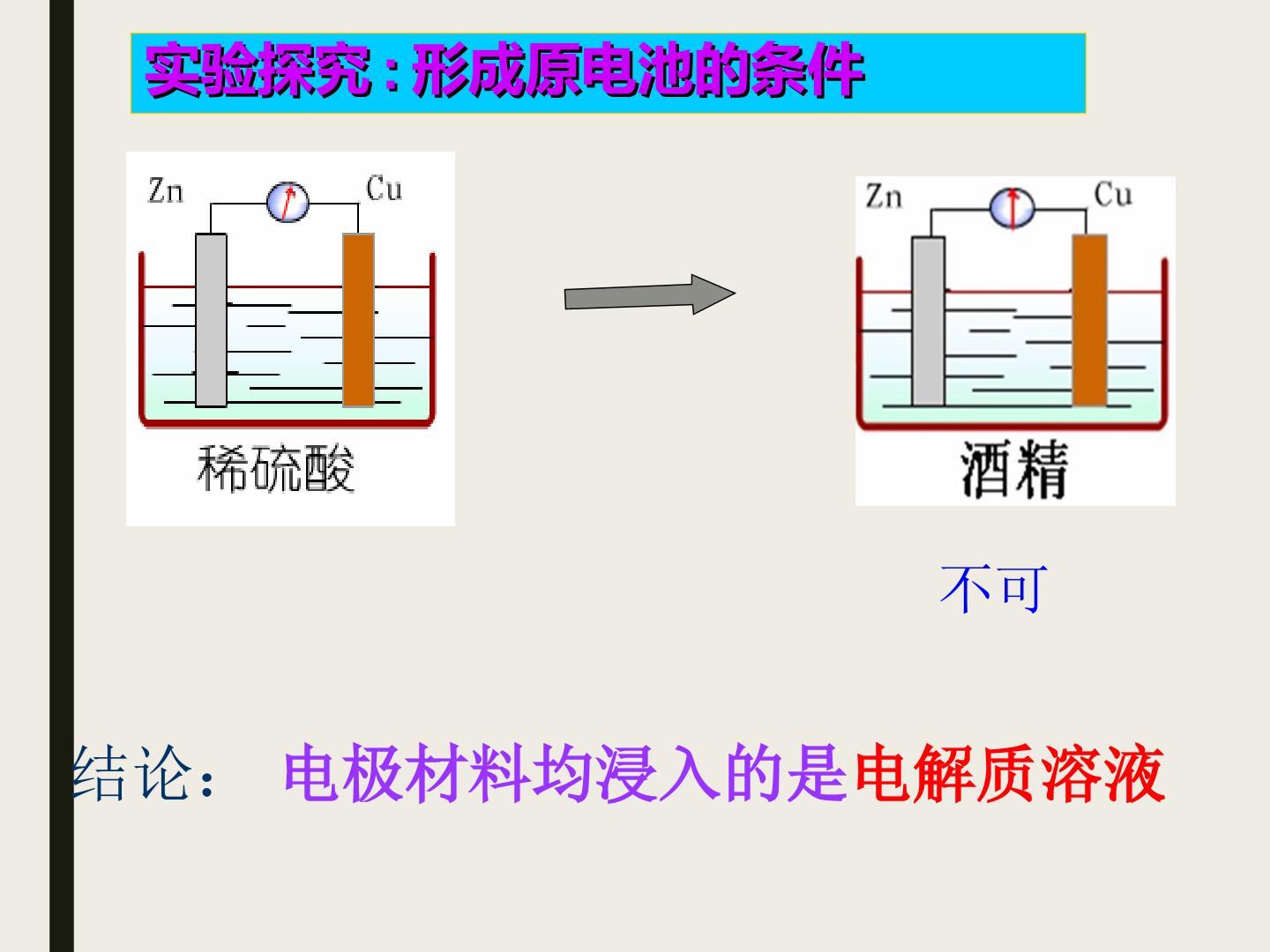 实验探究：形成原电池的条件

Zn

Cu

稀硫酸

Zn

Cu

酒精

不可

结论： 电极材料均浸入的是电解质溶液